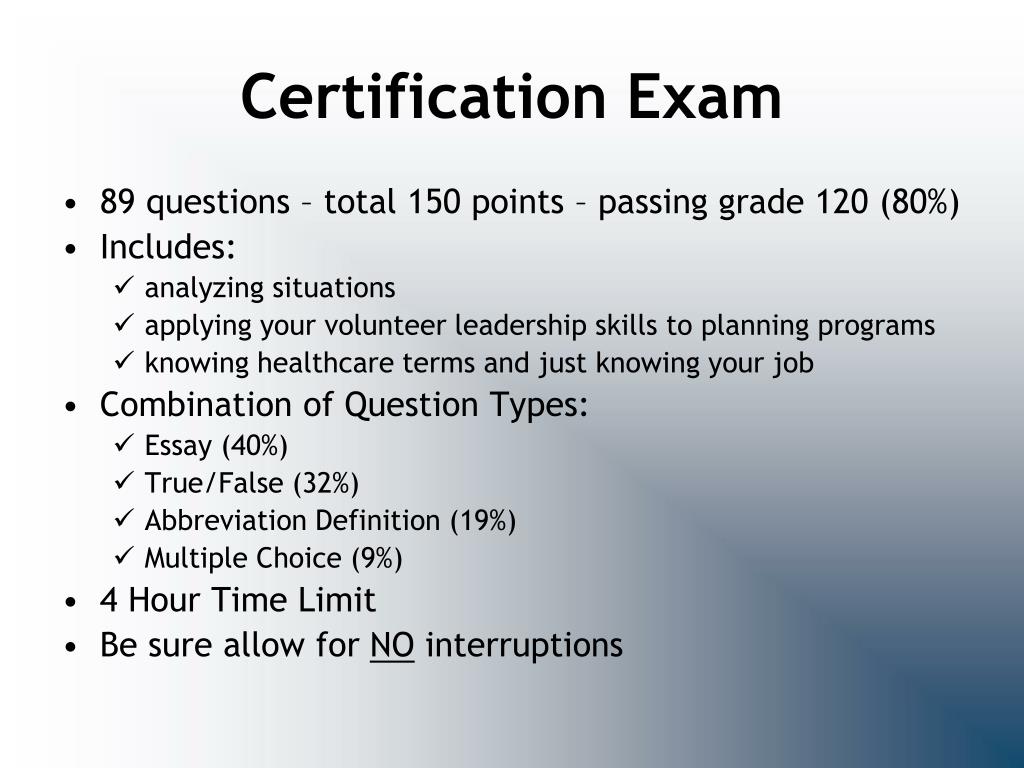 Certification Exam

• 89 questions – total 150 points – passing grade 120 (80%)
• Includes:
✓ analyzing situations
✓ applying your volunteer leadership skills to planning programs
✓ knowing healthcare terms and just knowing your job
• Combination of Question Types:
✓ Essay (40%)
✓ True/False (32%)
✓ Abbreviation Definition (19%)
✓ Multiple Choice (9%)
• 4 Hour Time Limit
• Be sure allow for NO interruptions